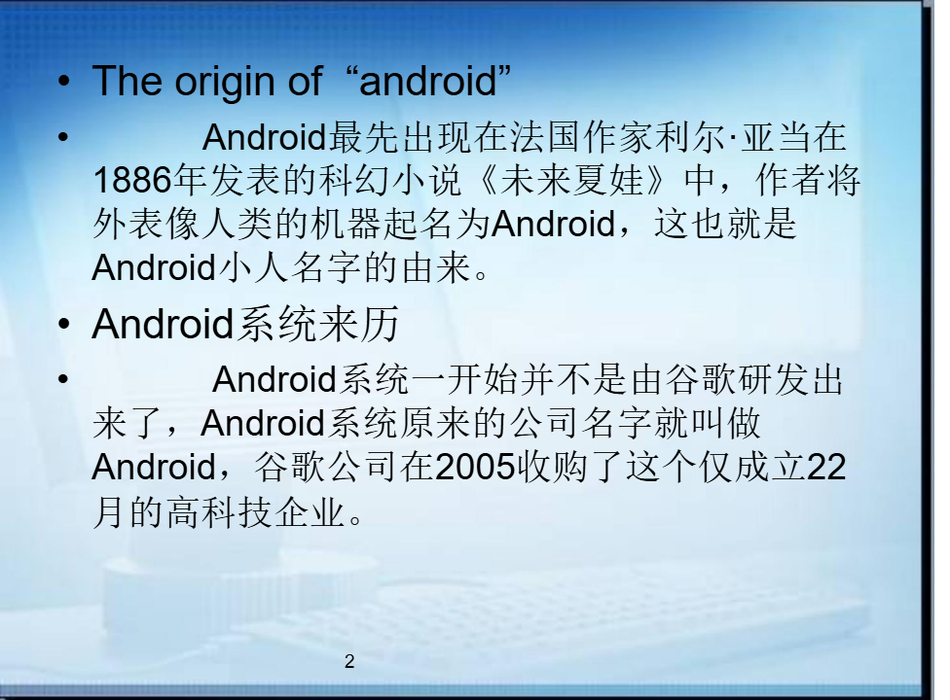 • The origin of “android”

• Android最先出现在法国作家利尔·亚当在1886年发表的科幻小说《未来夏娃》中，作者将外表像人类的机器起名为Android，这也就是Android小人名字的由来。

• Android系统来历

• Android系统一开始并不是由谷歌研发出来了，Android系统原来的公司名字就叫做Android，谷歌公司在2005收购了这个仅成立22月的高科技企业。

2